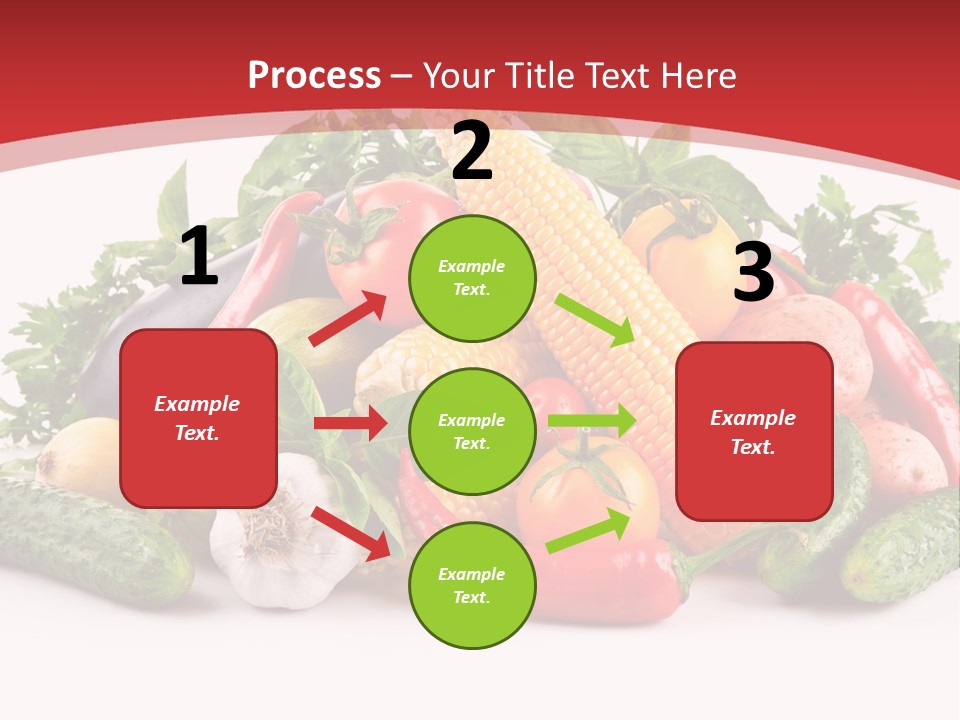 Process – Your Title Text Here

1

Example Text.

2

Example Text.

Example Text.

Example Text.

3

Example Text.